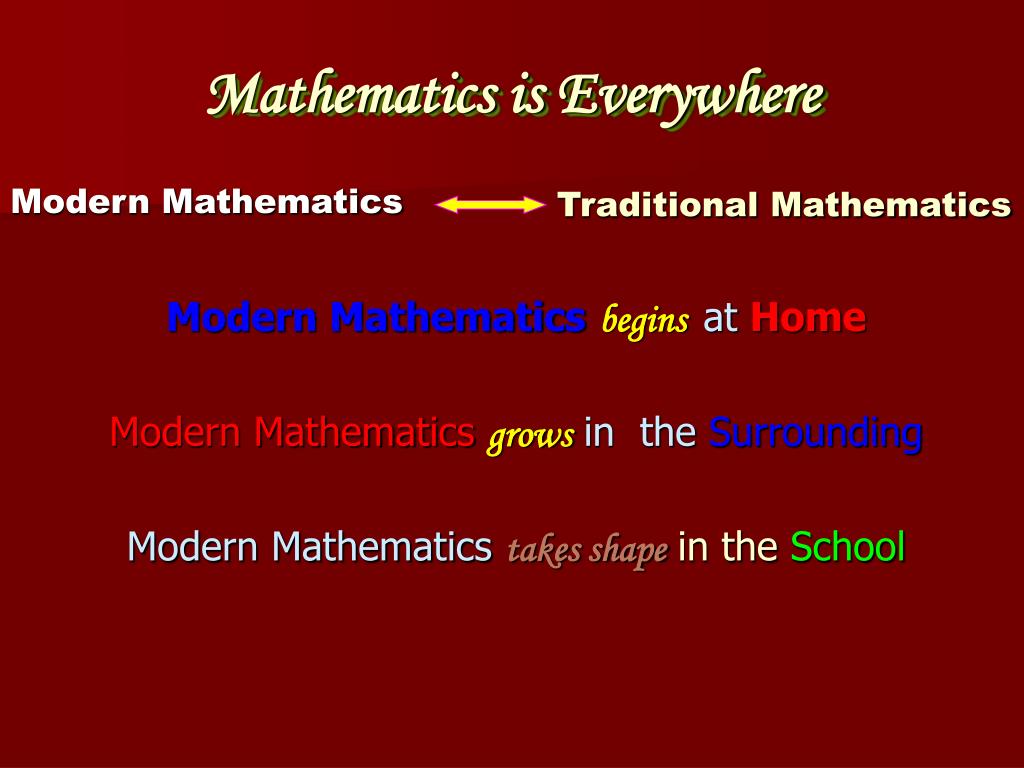 Mathematics is Everywhere

Modern Mathematics Traditional Mathematics

Modern Mathematics begins at Home

Modern Mathematics grows in the Surrounding

Modern Mathematics takes shape in the School